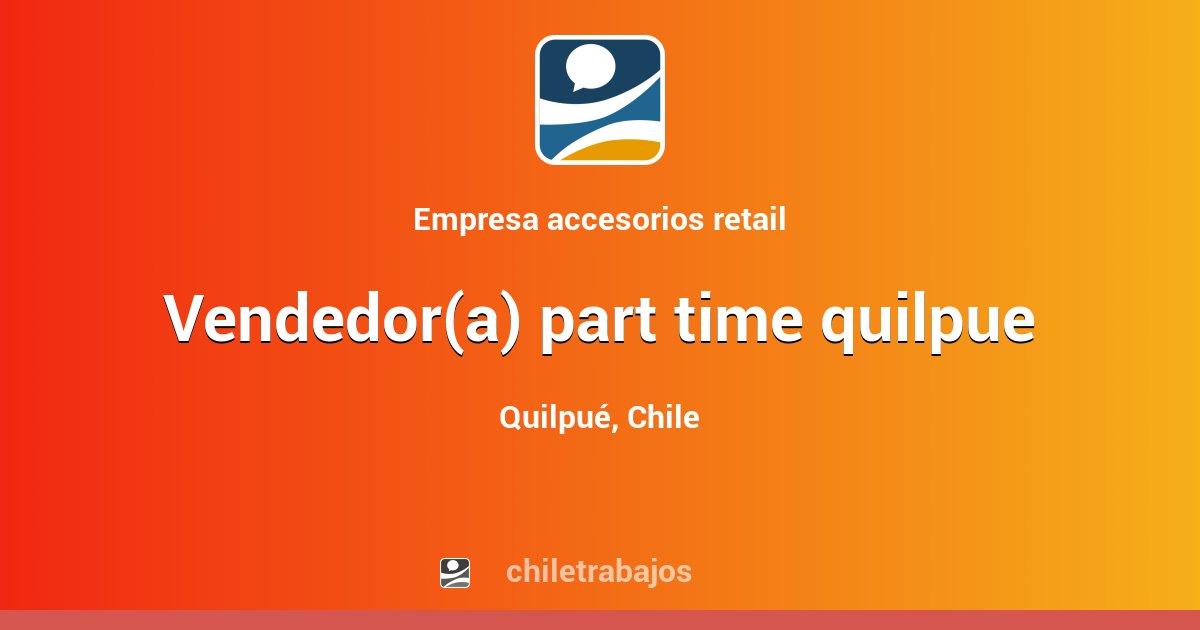 Empresa accesorios retail

Vendedor(a) part time quilpue

Quilpué, Chile

chiletrabajos